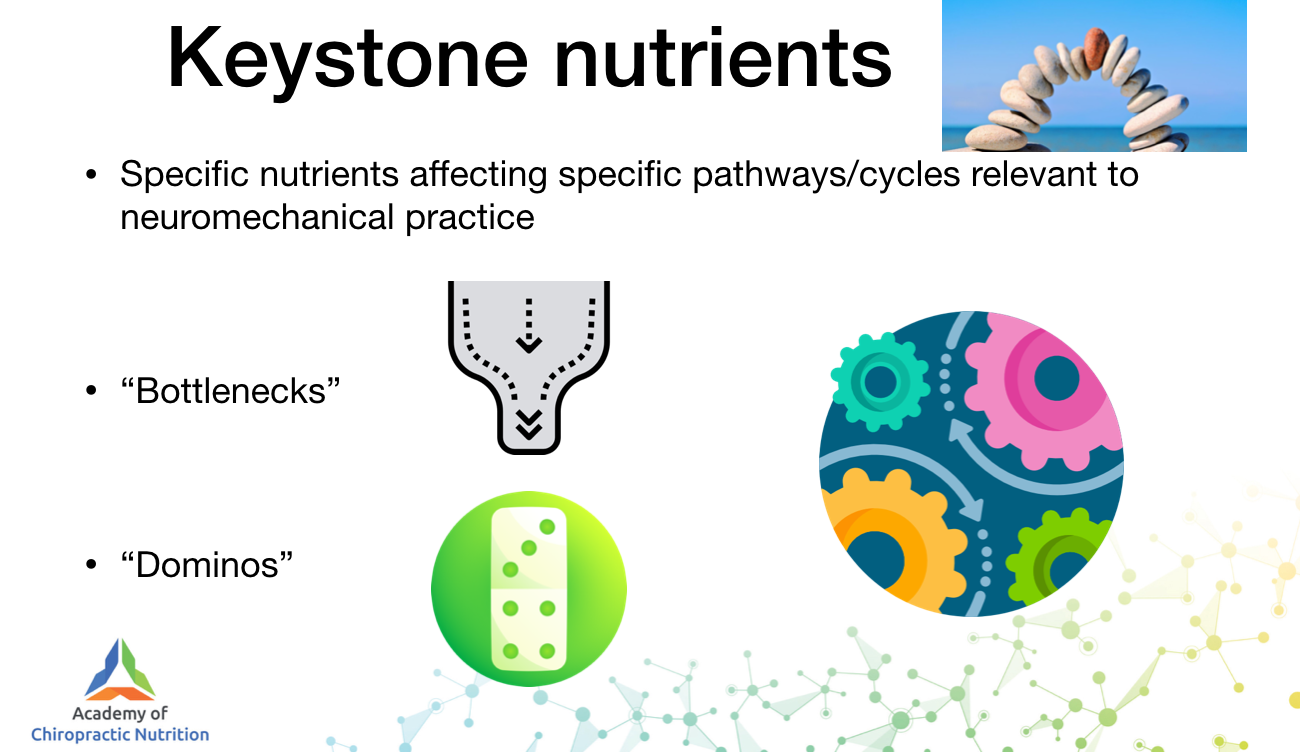 Keystone nutrients

• Specific nutrients affecting specific pathways/cycles relevant to neuromechanical practice

• “Bottlenecks”

• “Dominos”

Academy of
Chiropractic Nutrition